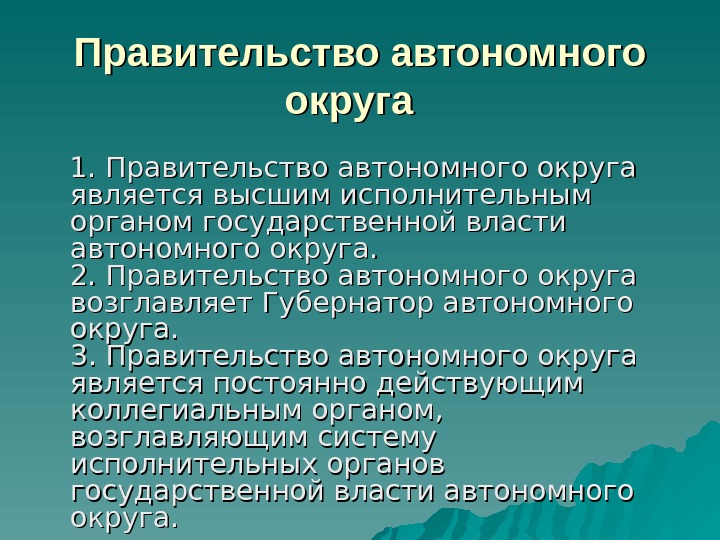 Правительство автономного округа

1. Правительство автономного округа является высшим исполнительным органом государственной власти автономного округа.
2. Правительство автономного округа возглавляет Губернатор автономного округа.
3. Правительство автономного округа является постоянно действующим коллегиальным органом, возглавляющим систему исполнительных органов государственной власти автономного округа.